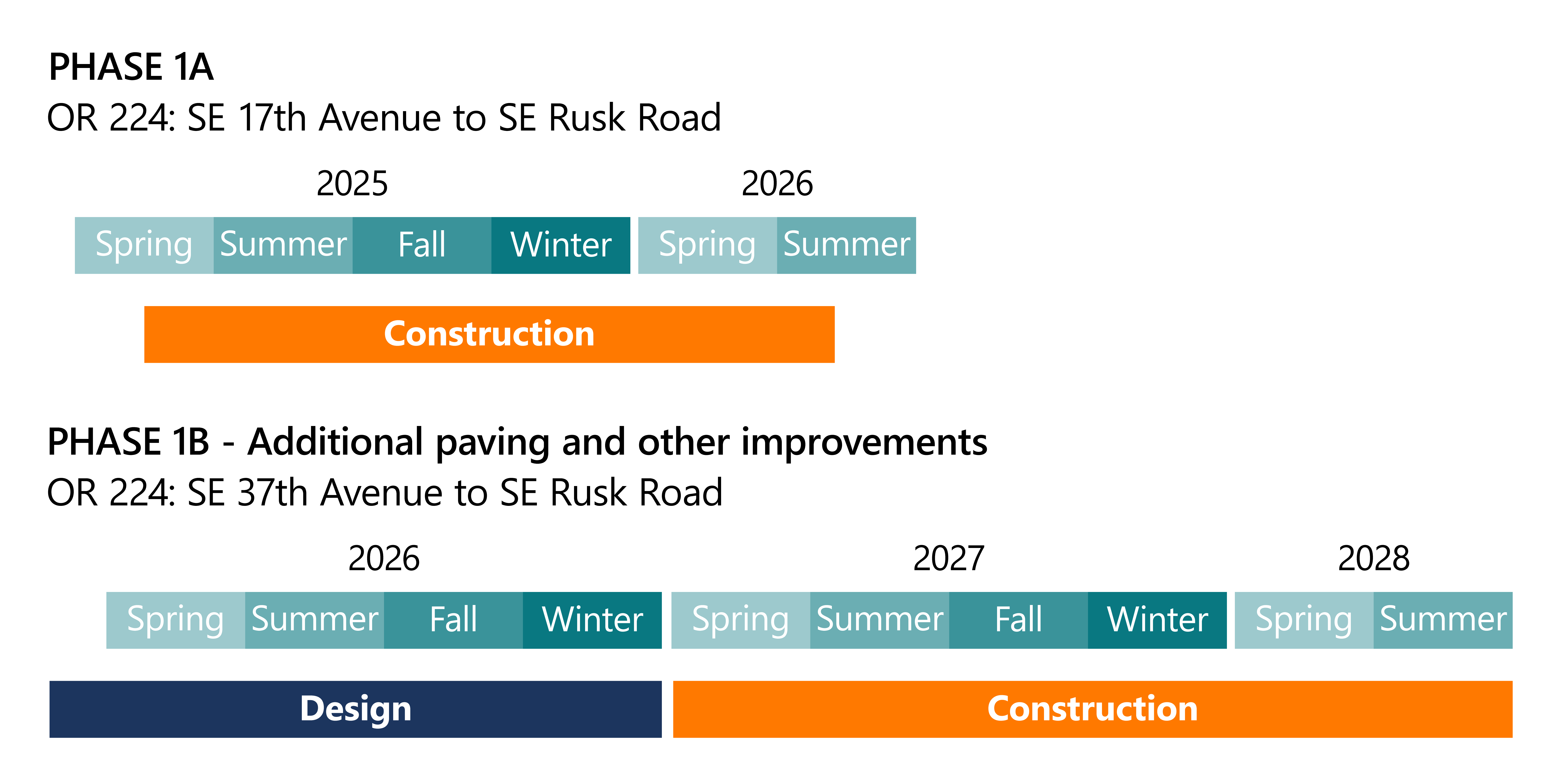 PHASE 1A
OR 224: SE 17th Avenue to SE Rusk Road

2025 2026

Spring Summer Fall Winter Spring Summer

Construction

PHASE 1B - Additional paving and other improvements
OR 224: SE 37th Avenue to SE Rusk Road

2026 2027 2028

Spring Summer Fall Winter Spring Summer Fall Winter Spring Summer

Design Construction